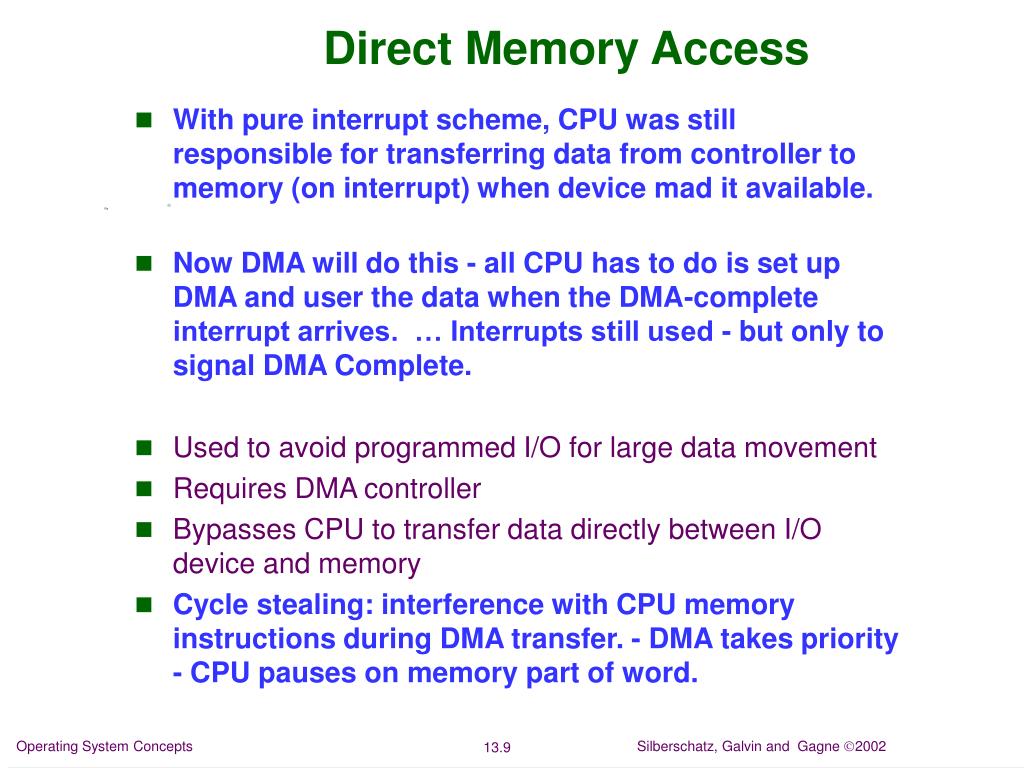 Direct Memory Access

With pure interrupt scheme, CPU was still responsible for transferring data from controller to memory (on interrupt) when device mad it available.

Now DMA will do this - all CPU has to do is set up DMA and user the data when the DMA-complete interrupt arrives. … Interrupts still used - but only to signal DMA Complete.

Used to avoid programmed I/O for large data movement
Requires DMA controller
Bypasses CPU to transfer data directly between I/O device and memory
Cycle stealing: interference with CPU memory instructions during DMA transfer. - DMA takes priority - CPU pauses on memory part of word.

Operating System Concepts 13.9 Silberschatz, Galvin and Gagne ©2002